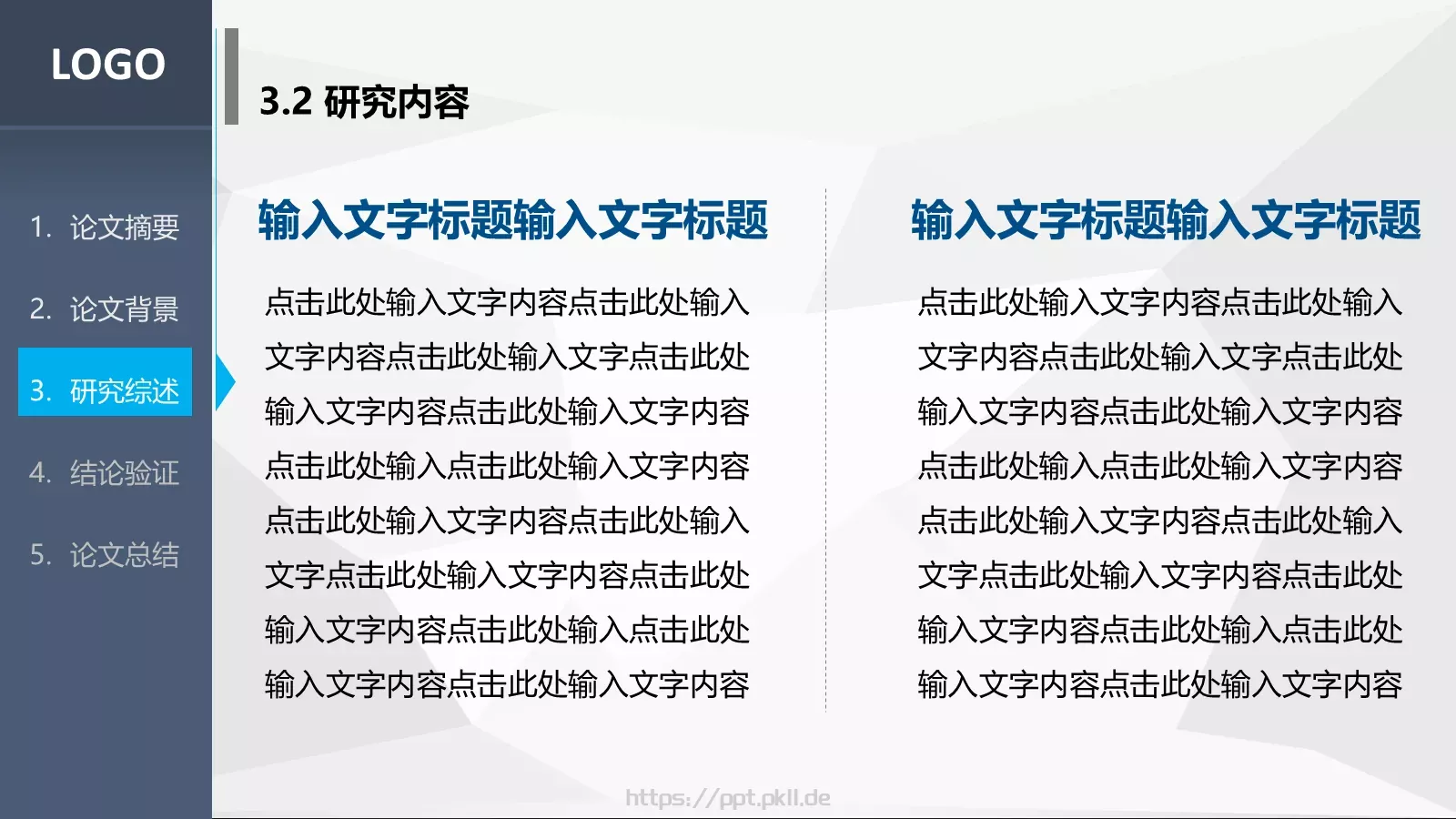 LOGO

1. 论文摘要
2. 论文背景
3. 研究综述
4. 结论验证
5. 论文总结

3.2 研究内容

输入文字标题输入文字标题

点击此处输入文字内容点击此处输入文字内容点击此处输入文字点击此处输入文字内容点击此处输入文字内容点击此处输入点击此处输入文字内容点击此处输入文字内容点击此处输入文字点击此处输入文字内容点击此处输入文字内容点击此处输入点击此处输入文字内容点击此处输入文字内容

输入文字标题输入文字标题

点击此处输入文字内容点击此处输入文字内容点击此处输入文字点击此处输入文字内容点击此处输入文字内容点击此处输入点击此处输入文字内容点击此处输入文字内容点击此处输入文字点击此处输入文字内容点击此处输入文字内容点击此处输入点击此处输入文字内容点击此处输入文字内容

https://ppt.pkll.de